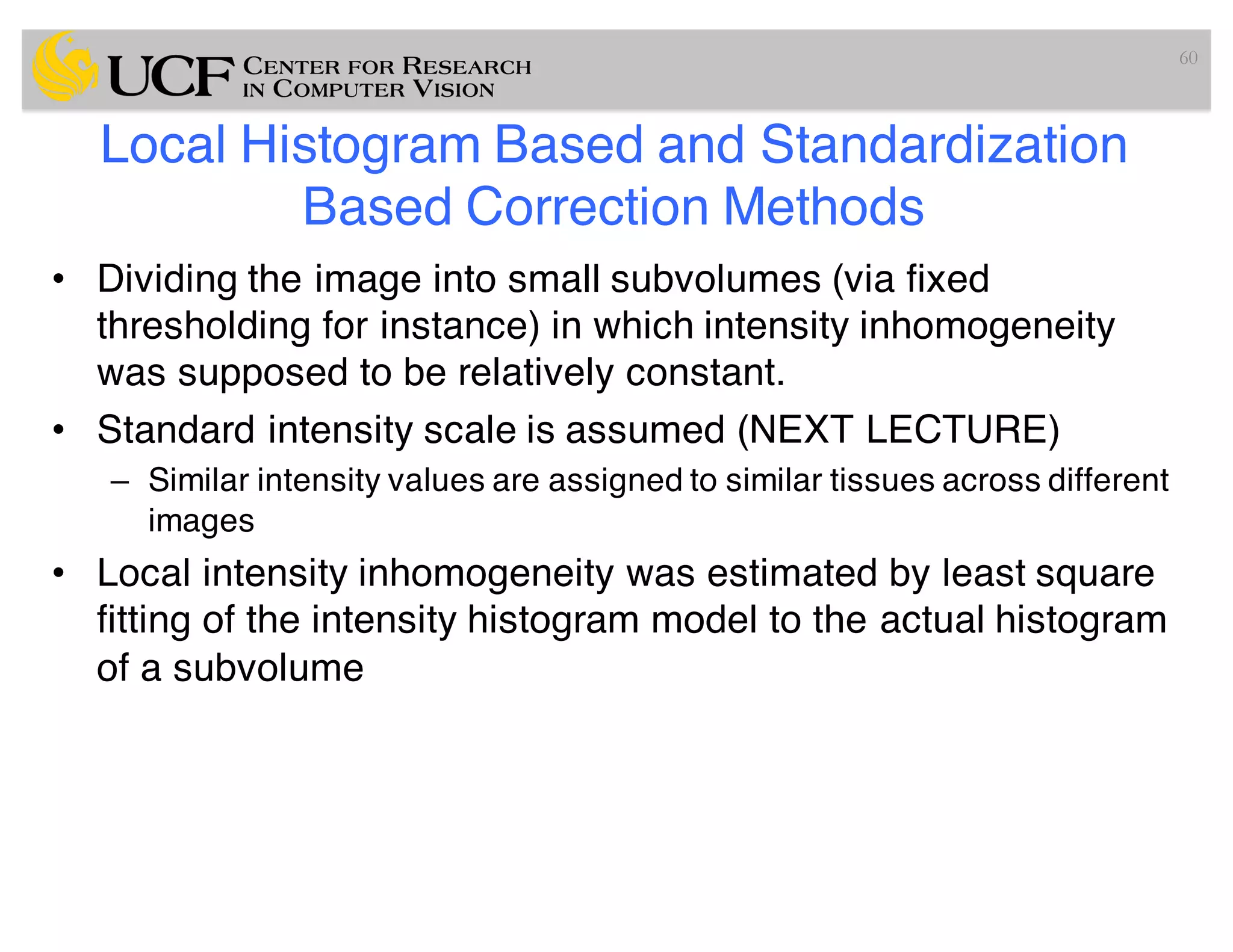 UCF CENTER FOR RESEARCH IN COMPUTER VISION

60

Local Histogram Based and Standardization Based Correction Methods

• Dividing the image into small subvolumes (via fixed thresholding for instance) in which intensity inhomogeneity was supposed to be relatively constant.

• Standard intensity scale is assumed (NEXT LECTURE)
– Similar intensity values are assigned to similar tissues across different images

• Local intensity inhomogeneity was estimated by least square fitting of the intensity histogram model to the actual histogram of a subvolume